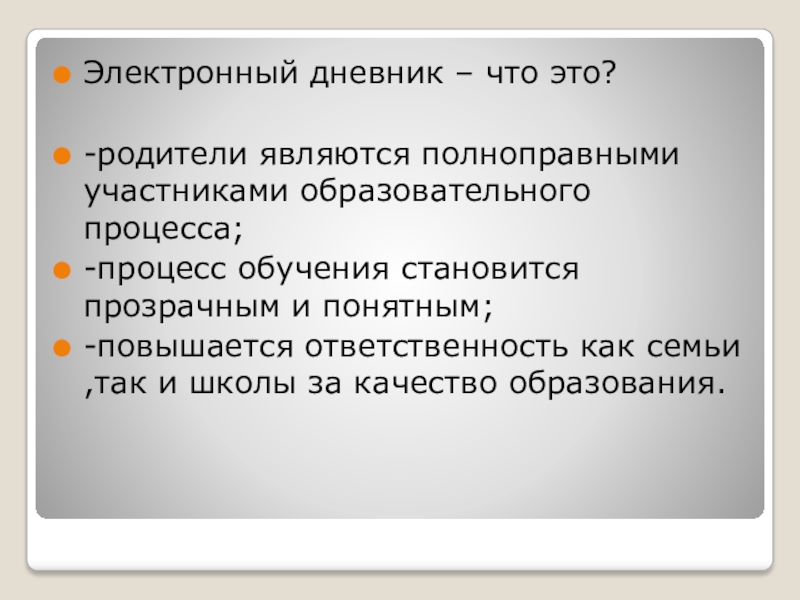 Электронный дневник – что это?

-родители являются полноправными участниками образовательного процесса;

-процесс обучения становится прозрачным и понятным;

-повышается ответственность как семьи ,так и школы за качество образования.